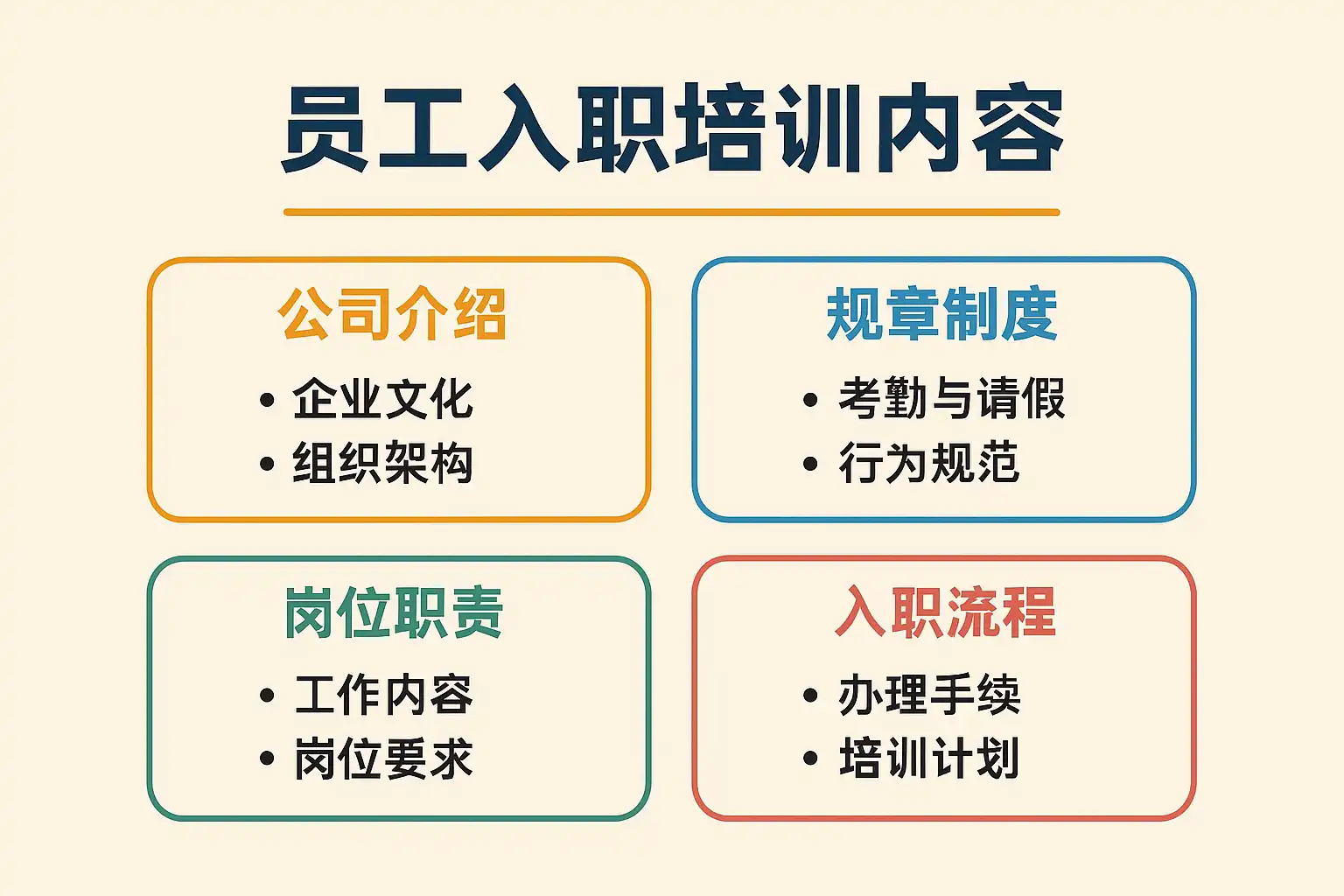 员工入职培训内容

公司介绍
• 企业文化
• 组织架构

规章制度
• 考勤与请假
• 行为规范

岗位职责
• 工作内容
• 岗位要求

入职流程
• 办理手续
• 培训计划